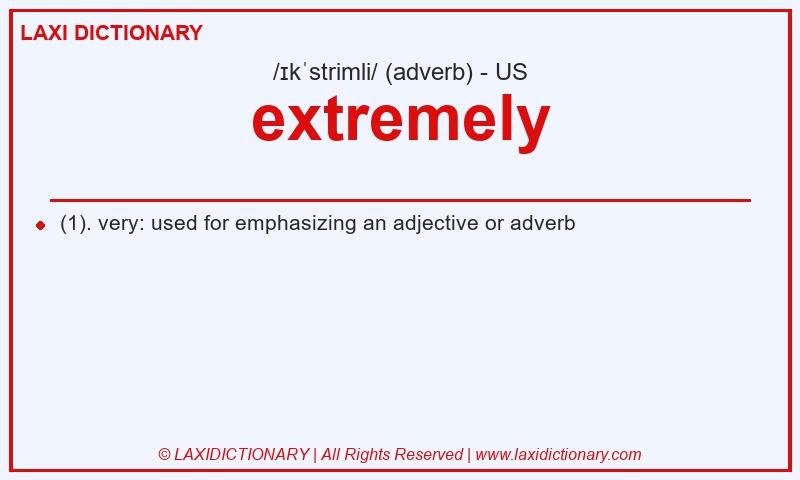 LAXI DICTIONARY

/ɪkˈstrimli/ (adverb) - US

extremely

(1). very: used for emphasizing an adjective or adverb

© LAXIDICTIONARY | All Rights Reserved | www.laxidictionary.com